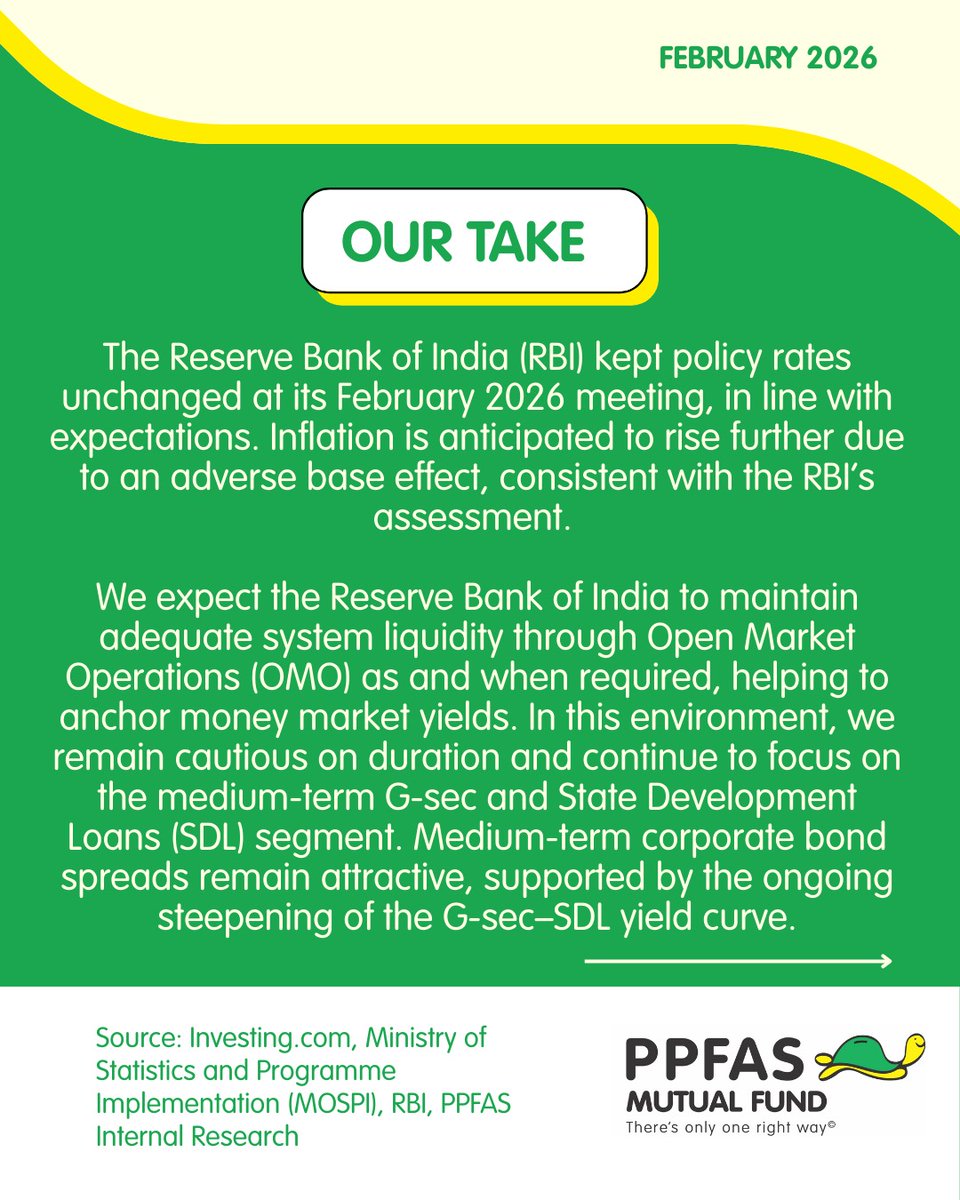 FEBRUARY 2026

OUR TAKE

The Reserve Bank of India (RBI) kept policy rates unchanged at its February 2026 meeting, in line with expectations. Inflation is anticipated to rise further due to an adverse base effect, consistent with the RBI's assessment.

We expect the Reserve Bank of India to maintain adequate system liquidity through Open Market Operations (OMO) as and when required, helping to anchor money market yields. In this environment, we remain cautious on duration and continue to focus on the medium-term G-sec and State Development Loans (SDL) segment. Medium-term corporate bond spreads remain attractive, supported by the ongoing steepening of the G-sec–SDL yield curve.

Source: Investing.com, Ministry of Statistics and Programme Implementation (MOSPI), RBI, PPFAS Internal Research

PPFAS MUTUAL FUND
There's only one right way©